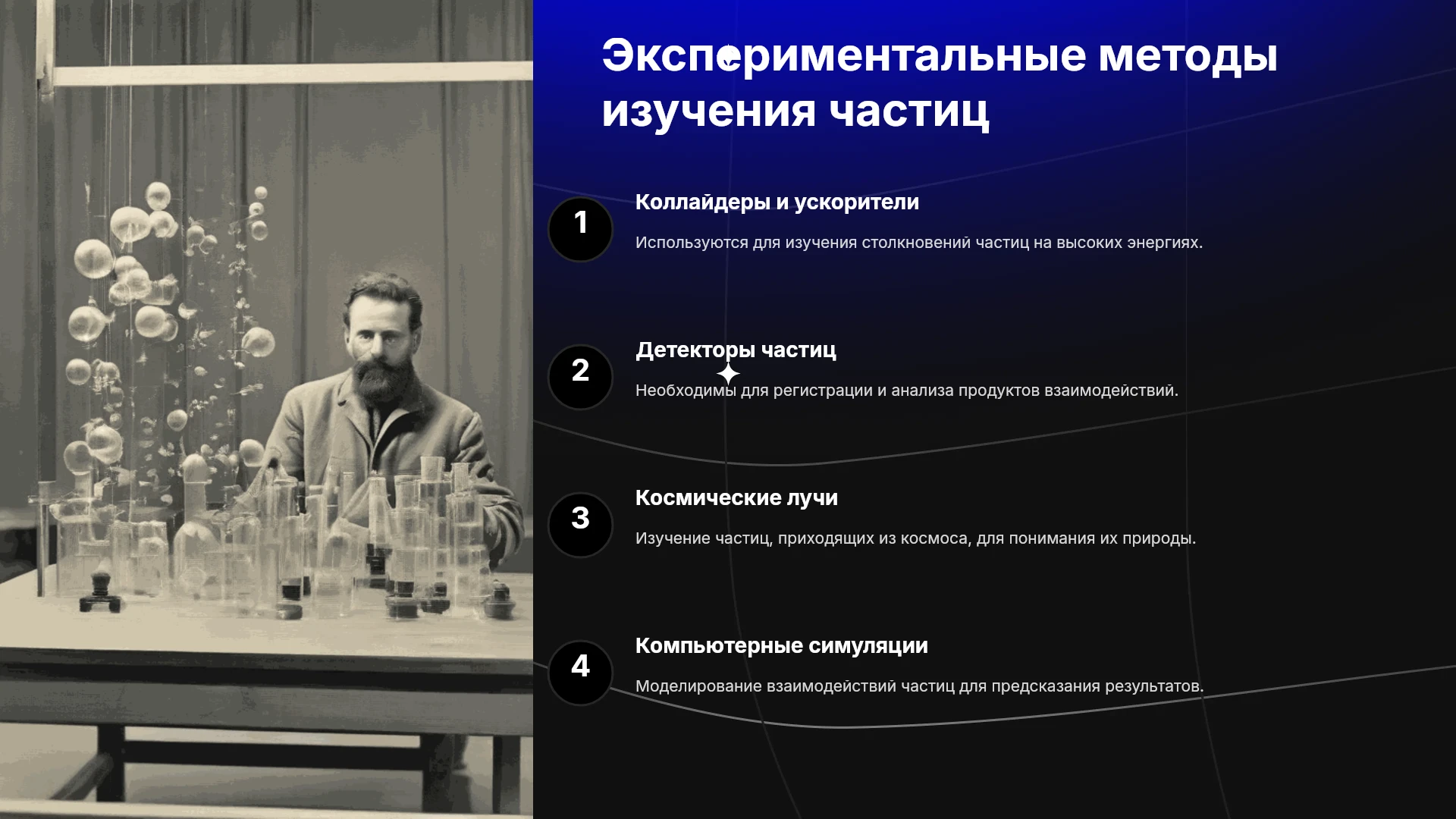 Экспериментальные методы изучения частиц

1

Коллайдеры и ускорители

Используются для изучения столкновений частиц на высоких энергиях.

2

Детекторы частиц

Необходимы для регистрации и анализа продуктов взаимодействий.

3

Космические лучи

Изучение частиц, приходящих из космоса, для понимания их природы.

4

Компьютерные симуляции

Моделирование взаимодействий частиц для предсказания результатов.